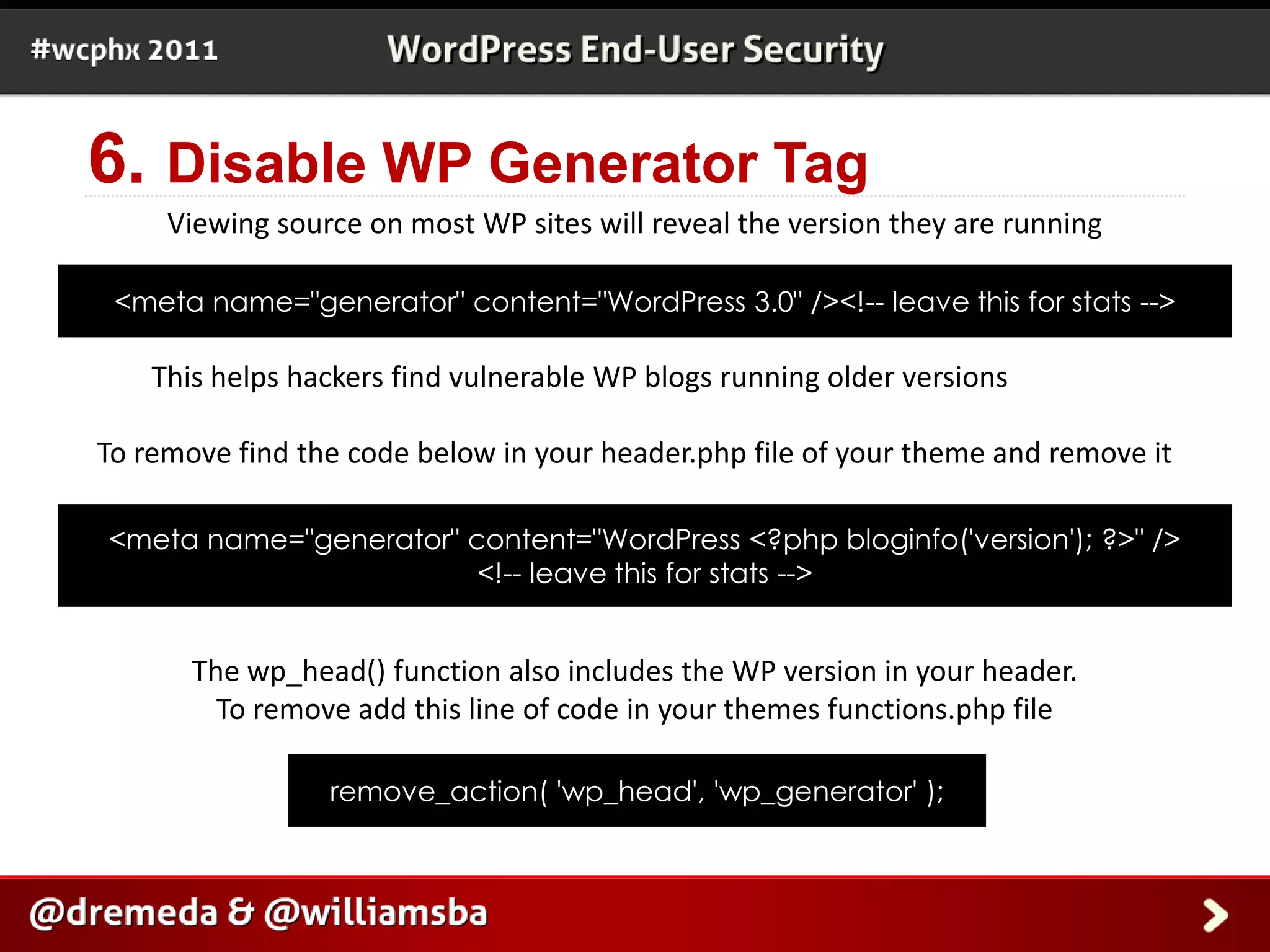 #wcphx 2011

WordPress End-User Security

6. Disable WP Generator Tag

Viewing source on most WP sites will reveal the version they are running

<meta name="generator" content="WordPress 3.0" /><!-- leave this for stats -->

This helps hackers find vulnerable WP blogs running older versions

To remove find the code below in your header.php file of your theme and remove it

<meta name="generator" content="WordPress <?php bloginfo('version'); ?>" /> <!-- leave this for stats -->

The wp_head() function also includes the WP version in your header. To remove add this line of code in your themes functions.php file

remove_action( 'wp_head', 'wp_generator' );

@dremeda & @williamsba